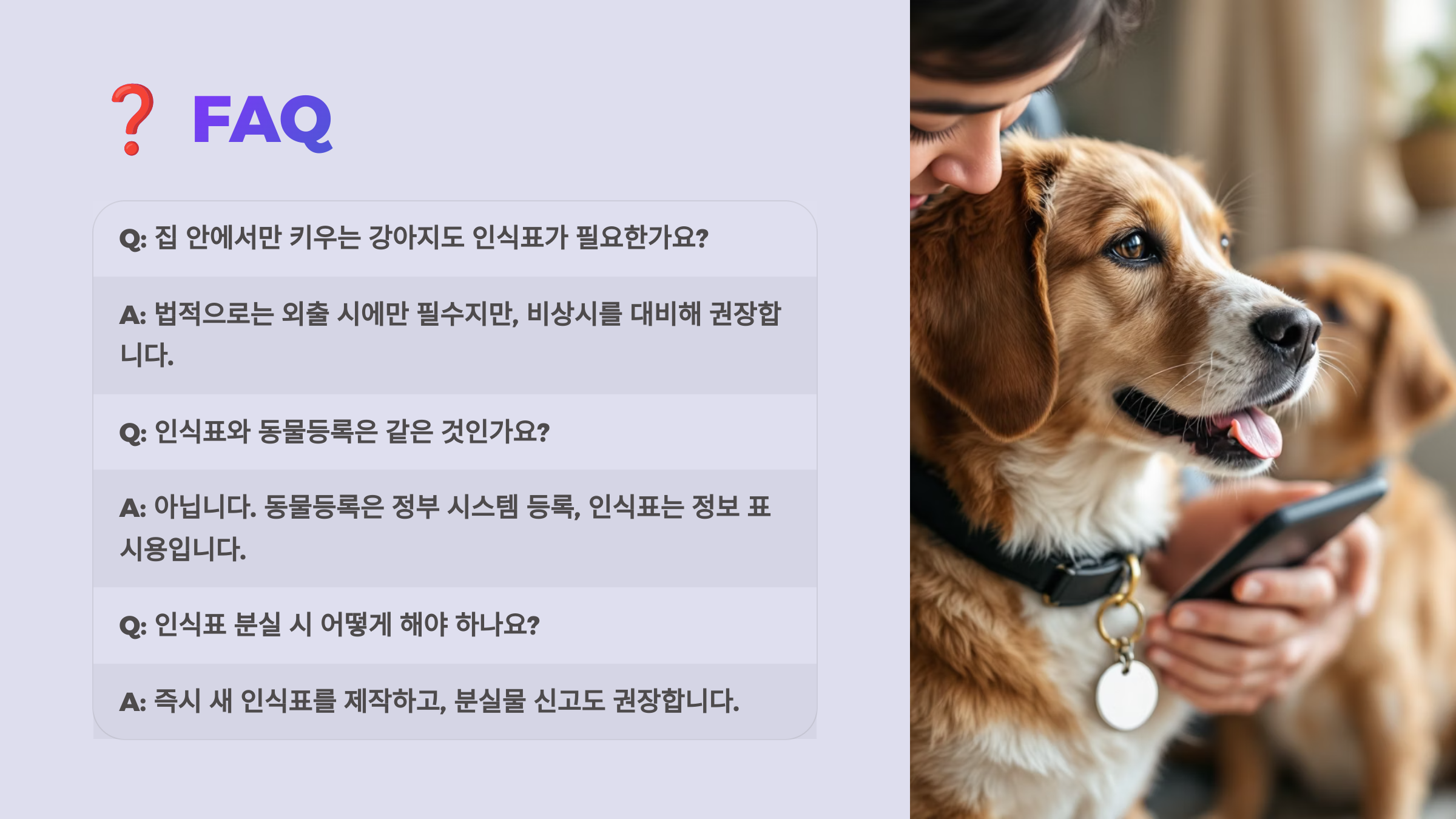 ❓ FAQ

Q: 집 안에서만 키우는 강아지도 인식표가 필요한가요?

A: 법적으로는 외출 시에만 필수지만, 비상시를 대비해 권장합니다.

Q: 인식표와 동물등록은 같은 것인가요?

A: 아닙니다. 동물등록은 정부 시스템 등록, 인식표는 정보 표시용입니다.

Q: 인식표 분실 시 어떻게 해야 하나요?

A: 즉시 새 인식표를 제작하고, 분실물 신고도 권장합니다.